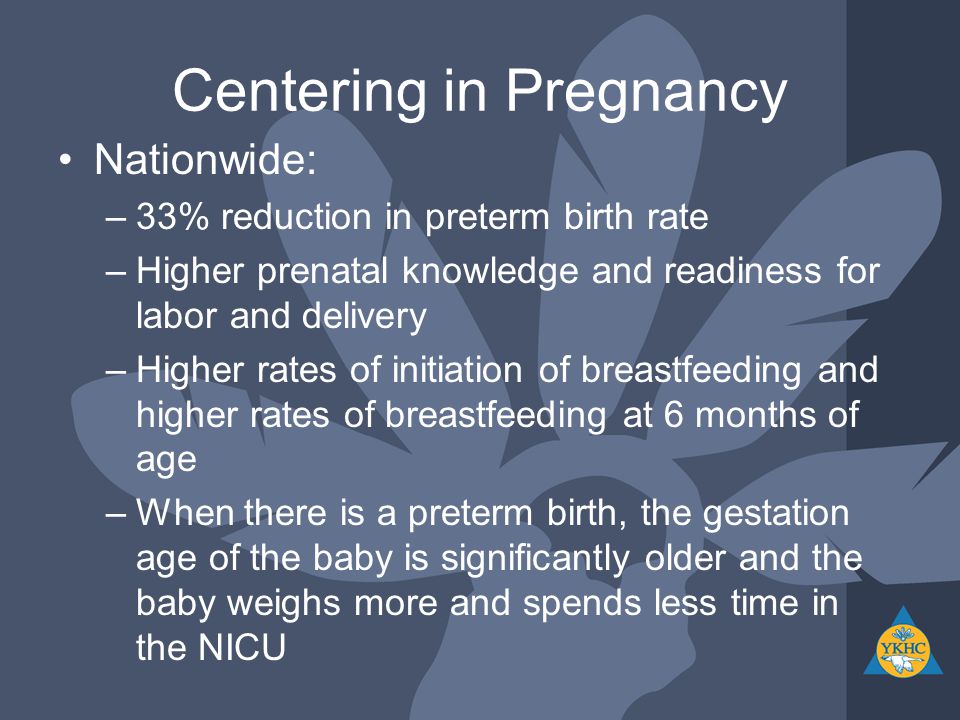 Centering in Pregnancy

• Nationwide:
– 33% reduction in preterm birth rate
– Higher prenatal knowledge and readiness for labor and delivery
– Higher rates of initiation of breastfeeding and higher rates of breastfeeding at 6 months of age
– When there is a preterm birth, the gestation age of the baby is significantly older and the baby weighs more and spends less time in the NICU

YKHC